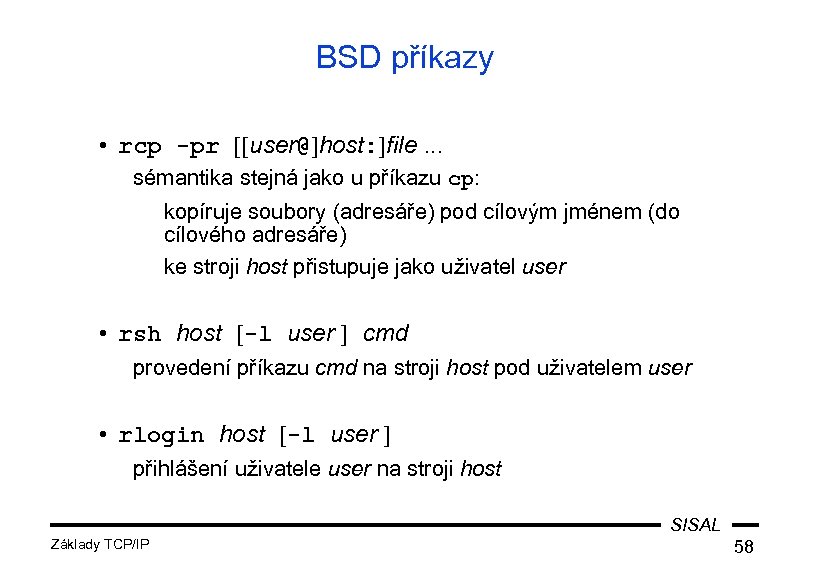 BSD příkazy

• rcp -pr [[user@]host:]file ...

sémantika stejná jako u příkazu cp:

kopíruje soubory (adresáře) pod cílovým jménem (do cílového adresáře)

ke stroji host přistupuje jako uživatel user

• rsh host [-l user] cmd

provedení příkazu cmd na stroji host pod uživatelem user

• rlogin host [-l user]

přihlášení uživatele user na stroji host

SISAL

Základy TCP/IP

58